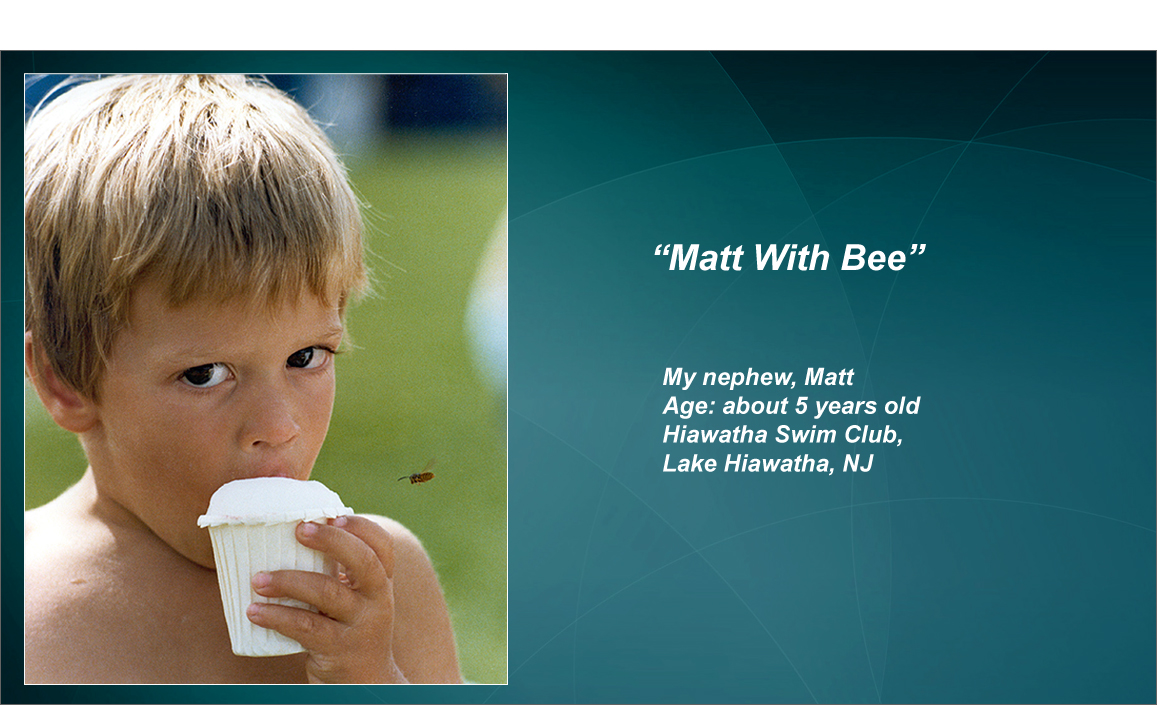 “Matt With Bee”

My nephew, Matt
Age: about 5 years old
Hiawatha Swim Club,
Lake Hiawatha, NJ